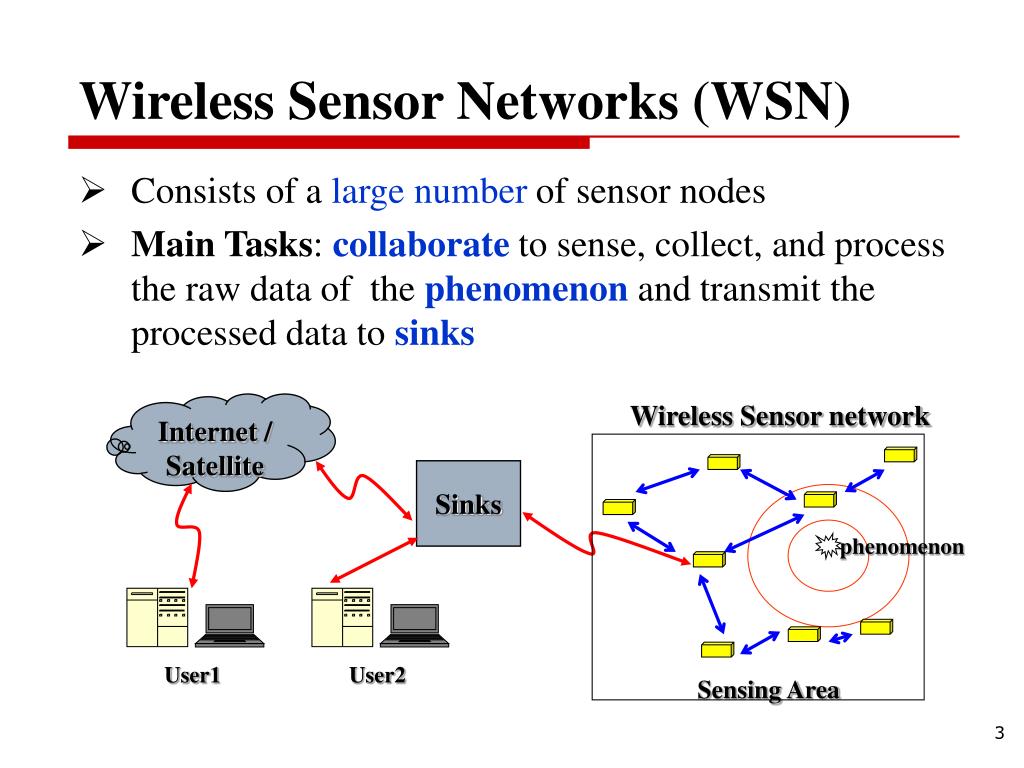 Wireless Sensor Networks (WSN)

➢ Consists of a large number of sensor nodes

➢ Main Tasks: collaborate to sense, collect, and process the raw data of the phenomenon and transmit the processed data to sinks

Internet / Satellite

Sinks

User1

User2

Wireless Sensor network

phenomenon

Sensing Area

3